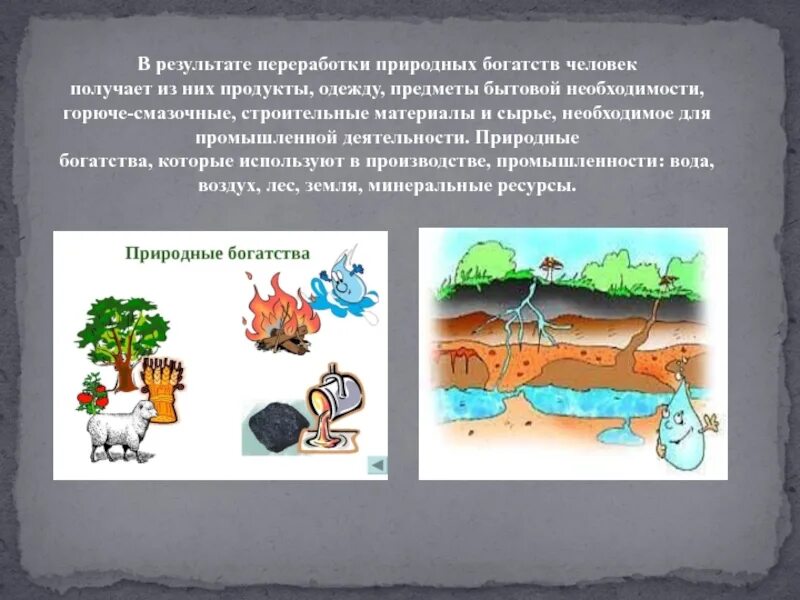 В результате переработки природных богатств человек получает из них продукты, одежду, предметы бытовой необходимости, горюче-смазочные, строительные материалы и сырье, необходимое для промышленной деятельности. Природные богатства, которые используют в производстве, промышленности: вода, воздух, лес, земля, минеральные ресурсы.

Природные богатства